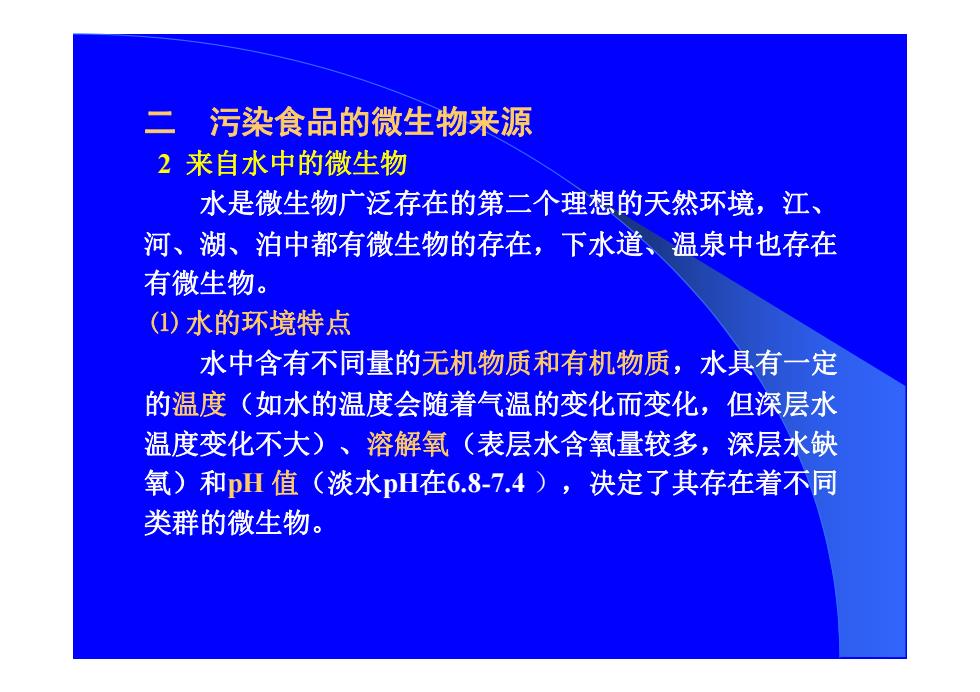 二　污染食品的微生物来源
2 来自水中的微生物

水是微生物广泛存在的第二个理想的天然环境，江、河、湖、泊中都有微生物的存在，下水道、温泉中也存在有微生物。

⑴ 水的环境特点

水中含有不同量的无机物质和有机物质，水具有一定的温度（如水的温度会随着气温的变化而变化，但深层水温度变化不大）、溶解氧（表层水含氧量较多，深层水缺氧）和pH 值（淡水pH在6.8-7.4 ），决定了其存在着不同类群的微生物。